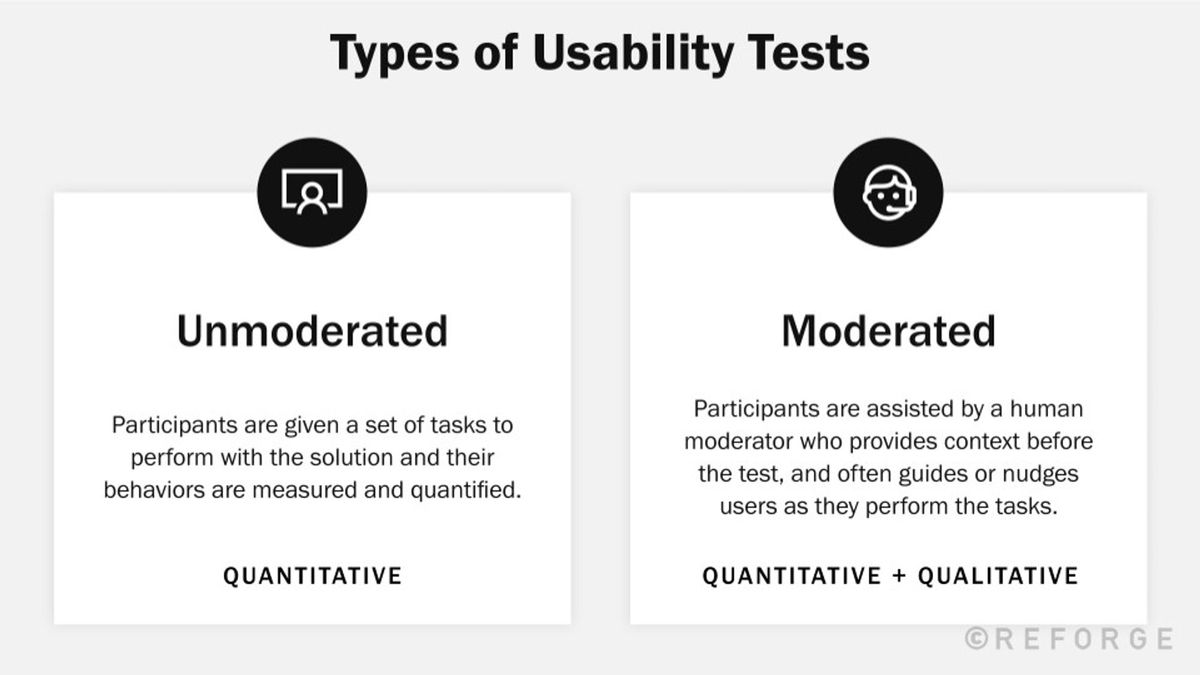 Types of Usability Tests

Unmoderated

Participants are given a set of tasks to perform with the solution and their behaviors are measured and quantified.

QUANTITATIVE

Moderated

Participants are assisted by a human moderator who provides context before the test, and often guides or nudges users as they perform the tasks.

QUANTITATIVE + QUALITATIVE

©REFORGE